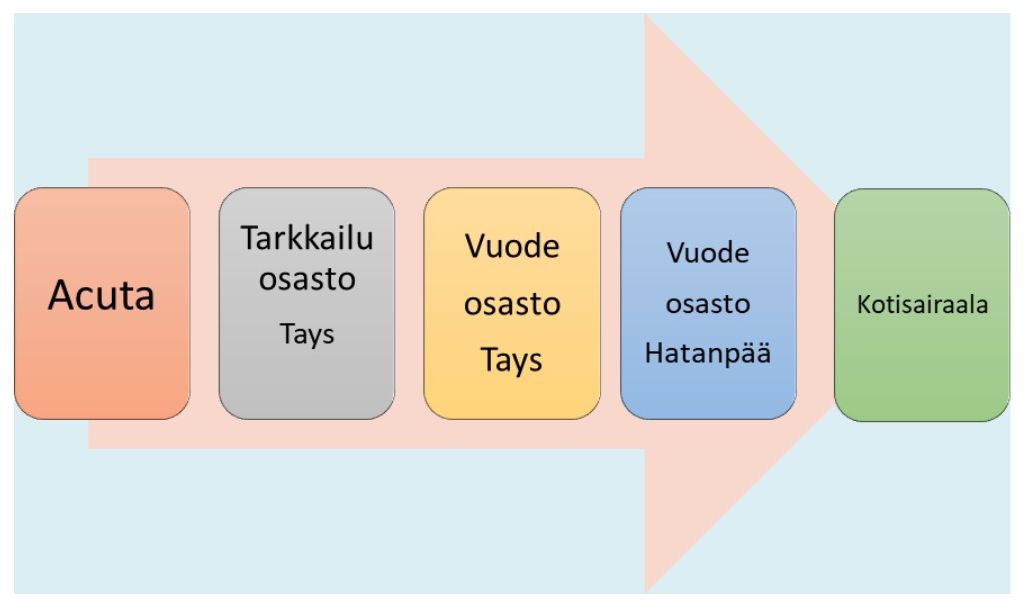 Acuta

Tarkkailu osasto
Tays

Vuode osasto
Tays

Vuode osasto
Hatanpää

Kotisairaala